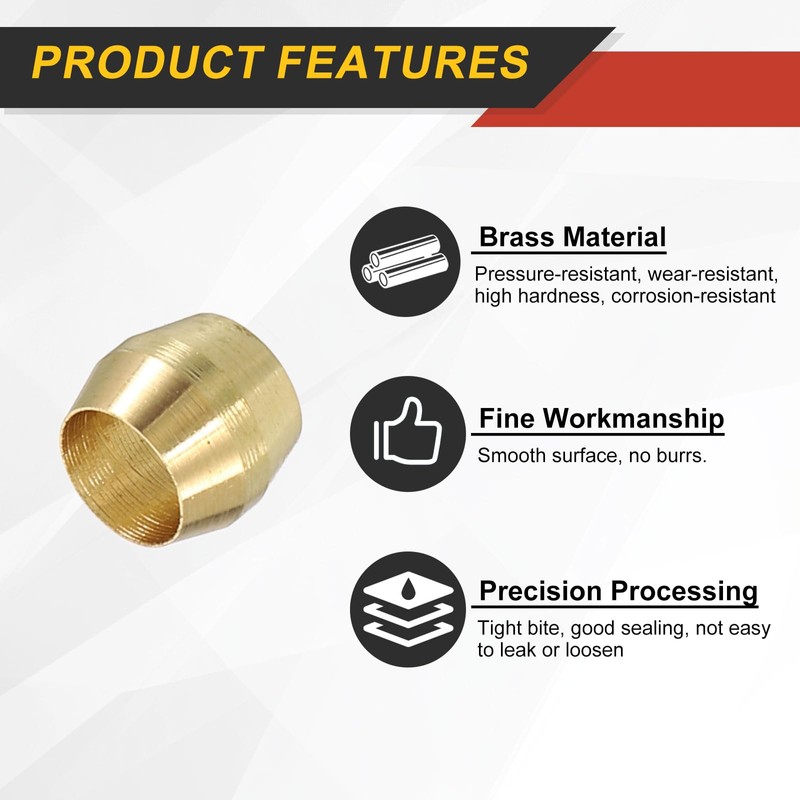 PRODUCT FEATURES

Brass Material

Pressure-resistant, wear-resistant, high hardness, corrosion-resistant

Fine Workmanship

Smooth surface, no burrs.

Precision Processing

Tight bite, good sealing, not easy to leak or loosen